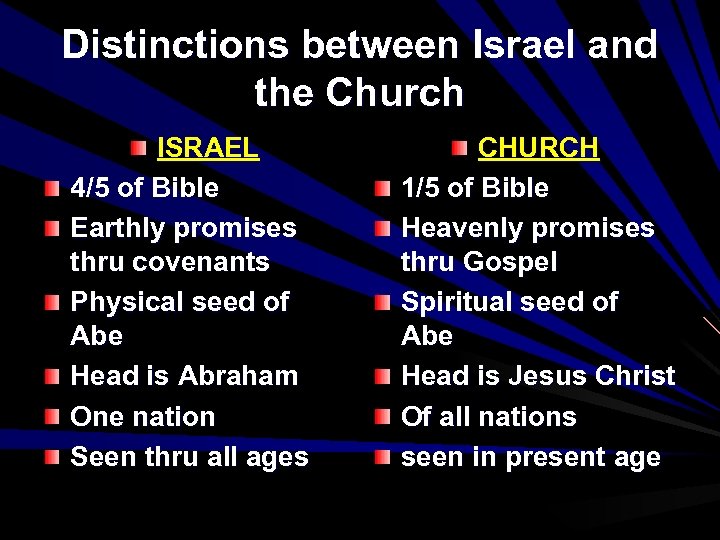 Distinctions between Israel and the Church

ISRAEL
4/5 of Bible
Earthly promises thru covenants
Physical seed of Abe
Head is Abraham
One nation
Seen thru all ages

CHURCH
1/5 of Bible
Heavenly promises thru Gospel
Spiritual seed of Abe
Head is Jesus Christ
Of all nations
seen in present age